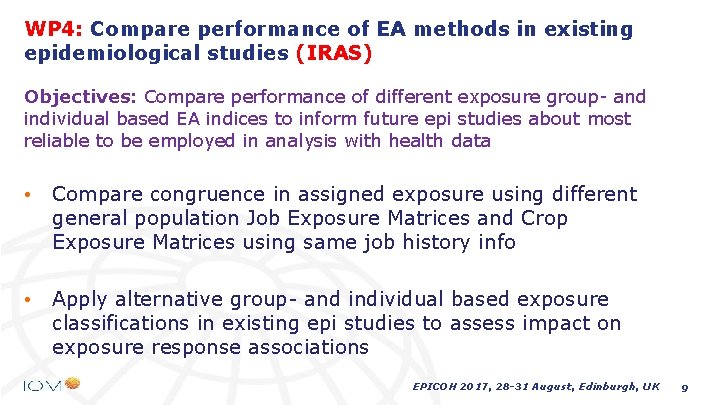 WP4: Compare performance of EA methods in existing epidemiological studies (IRAS)

Objectives: Compare performance of different exposure group- and individual based EA indices to inform future epi studies about most reliable to be employed in analysis with health data

• Compare congruence in assigned exposure using different general population Job Exposure Matrices and Crop Exposure Matrices using same job history info

• Apply alternative group- and individual based exposure classifications in existing epi studies to assess impact on exposure response associations

IOM

EPICOH 2017, 28-31 August, Edinburgh, UK 9